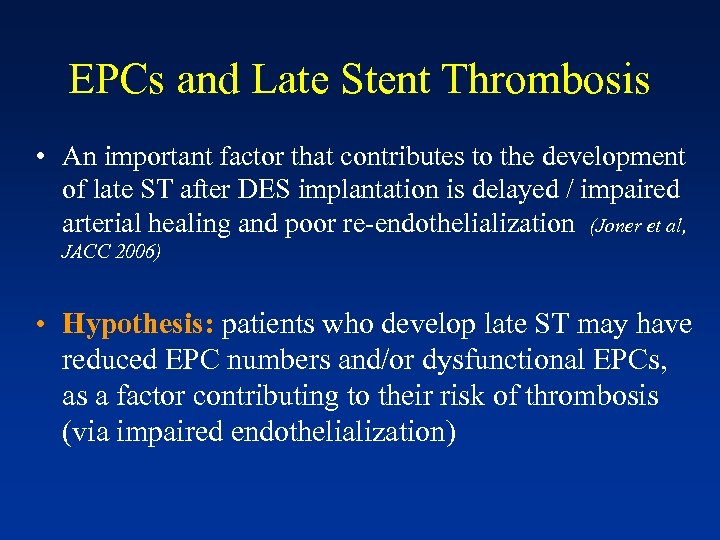 EPCs and Late Stent Thrombosis

• An important factor that contributes to the development of late ST after DES implantation is delayed / impaired arterial healing and poor re-endothelialization (Joner et al, JACC 2006)

• Hypothesis: patients who develop late ST may have reduced EPC numbers and/or dysfunctional EPCs, as a factor contributing to their risk of thrombosis (via impaired endothelialization)